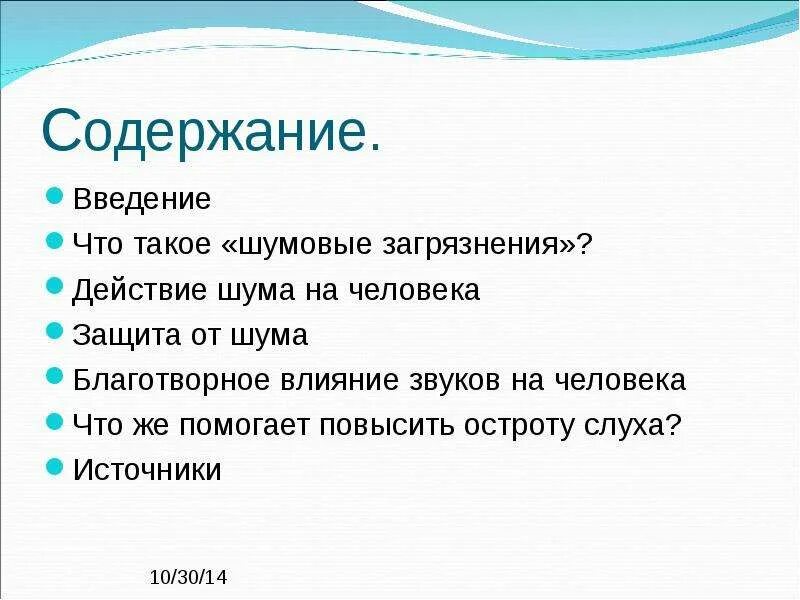 Содержание.

Введение
Что такое «шумовые загрязнения»?
Действие шума на человека
Защита от шума
Благотворное влияние звуков на человека
Что же помогает повысить остроту слуха?
Источники

10/30/14